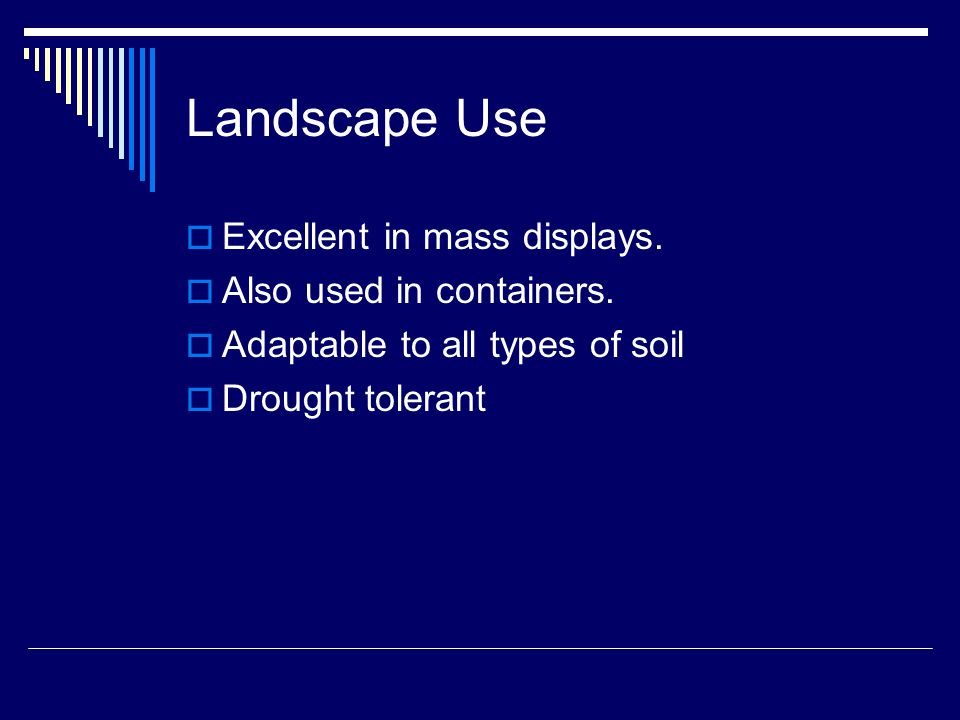 Landscape Use

Excellent in mass displays.
Also used in containers.
Adaptable to all types of soil
Drought tolerant